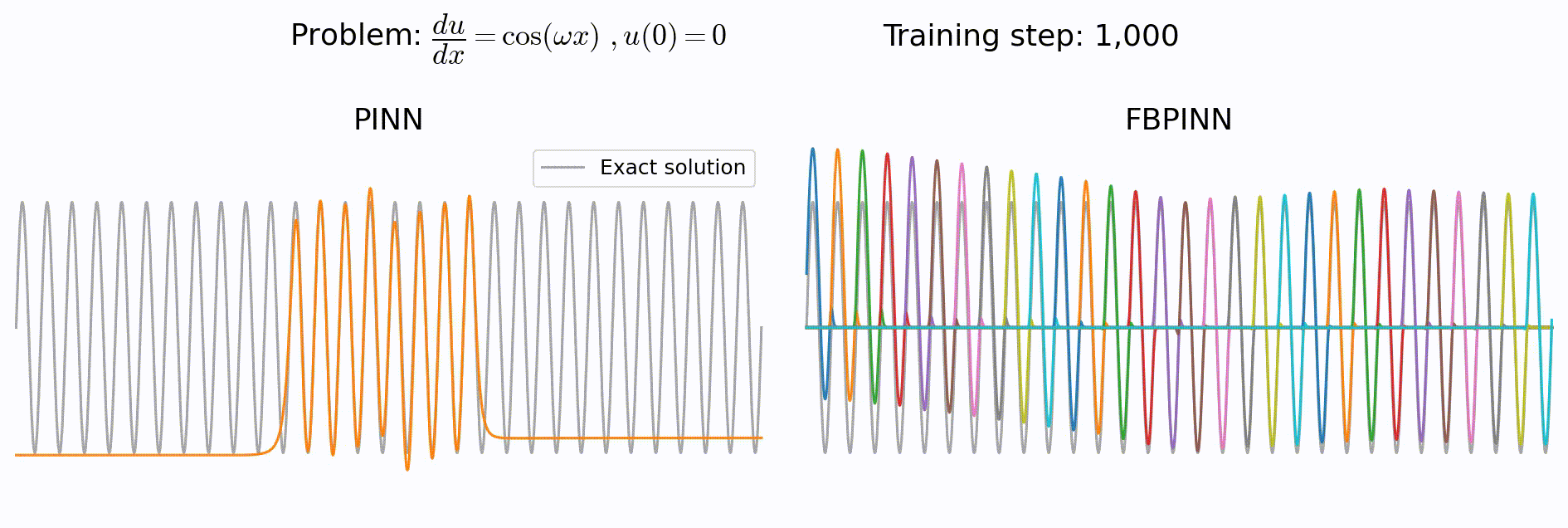 Problem: $\frac{du}{dx} = \cos(\omega x)$ , $u(0) = 0$

Training step: 1,000

PINN

Exact solution

FBPINN